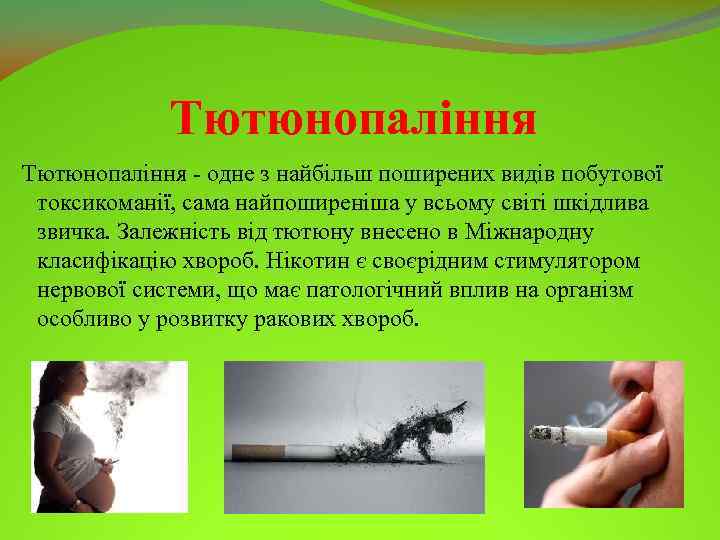 Тютюнопаління

Тютюнопаління - одне з найбільш поширених видів побутової токсикоманії, сама найпоширеніша у всьому світі шкідлива звичка. Залежність від тютюну внесено в Міжнародну класифікацію хвороб. Нікотин є своєрідним стимулятором нервової системи, що має патологічний вплив на організм особливо у розвитку ракових хвороб.